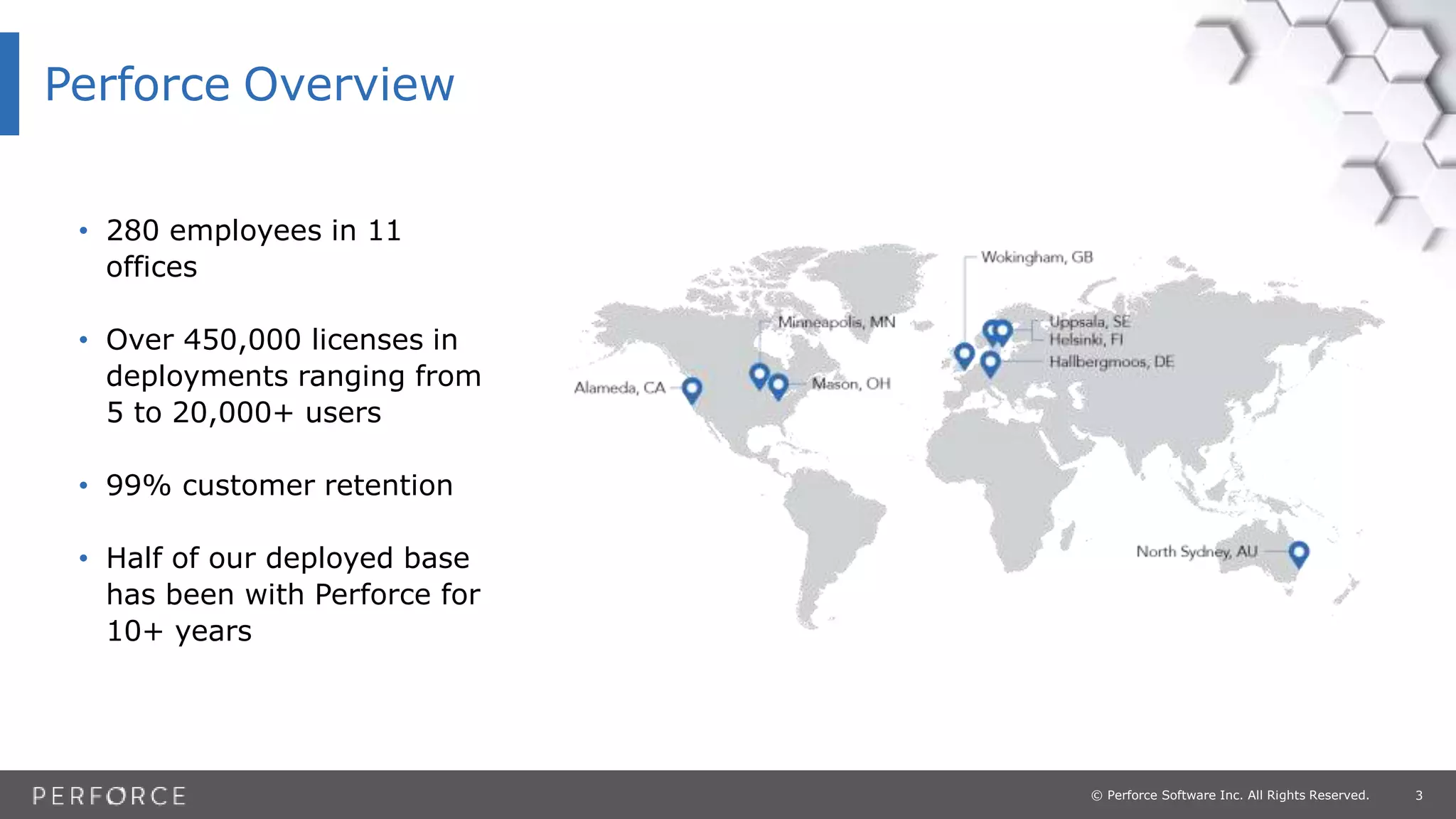 Perforce Overview

• 280 employees in 11 offices

• Over 450,000 licenses in deployments ranging from 5 to 20,000+ users

• 99% customer retention

• Half of our deployed base has been with Perforce for 10+ years

Wokingham, GB
Minneapolis, MN
Uppsala, SE
Helsinki, FI
Hallbergmoos, DE
Alameda, CA
Mason, OH
North Sydney, AU

PERFORCE
© Perforce Software Inc. All Rights Reserved. 3